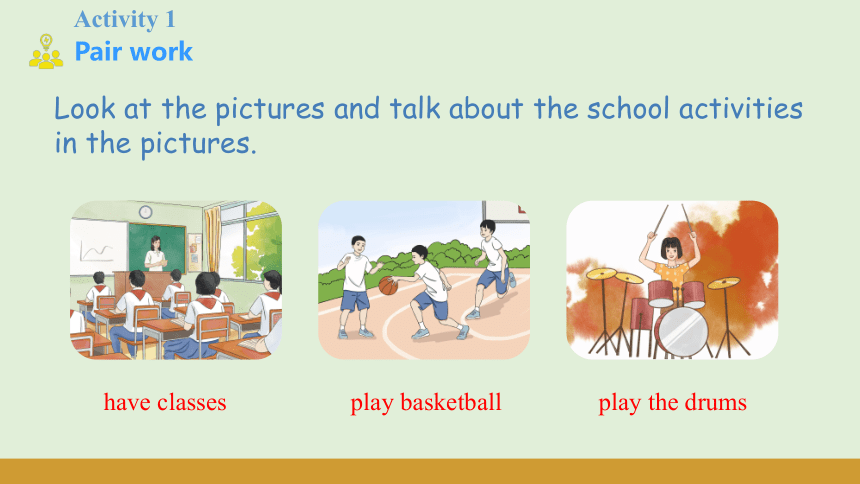 Activity 1
Pair work

Look at the pictures and talk about the school activities in the pictures.

have classes

play basketball

play the drums